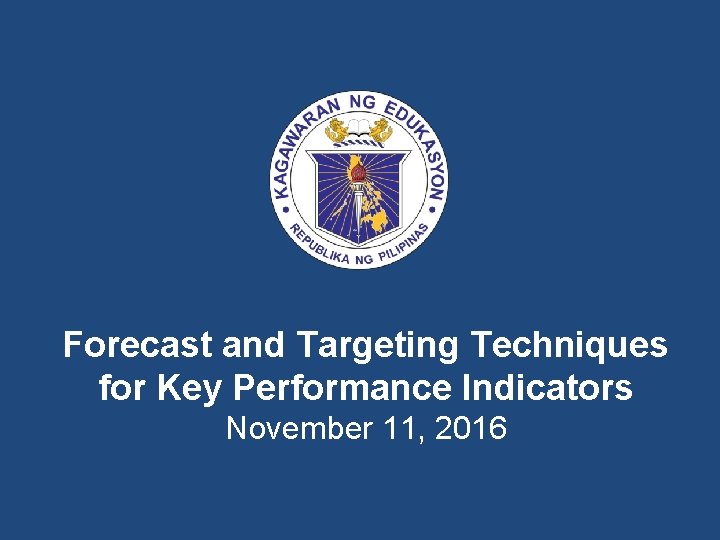 KAGAWARAN NG EDUKASYON
REPUBLIKA NG PILIPINAS

Forecast and Targeting Techniques for Key Performance Indicators
November 11, 2016